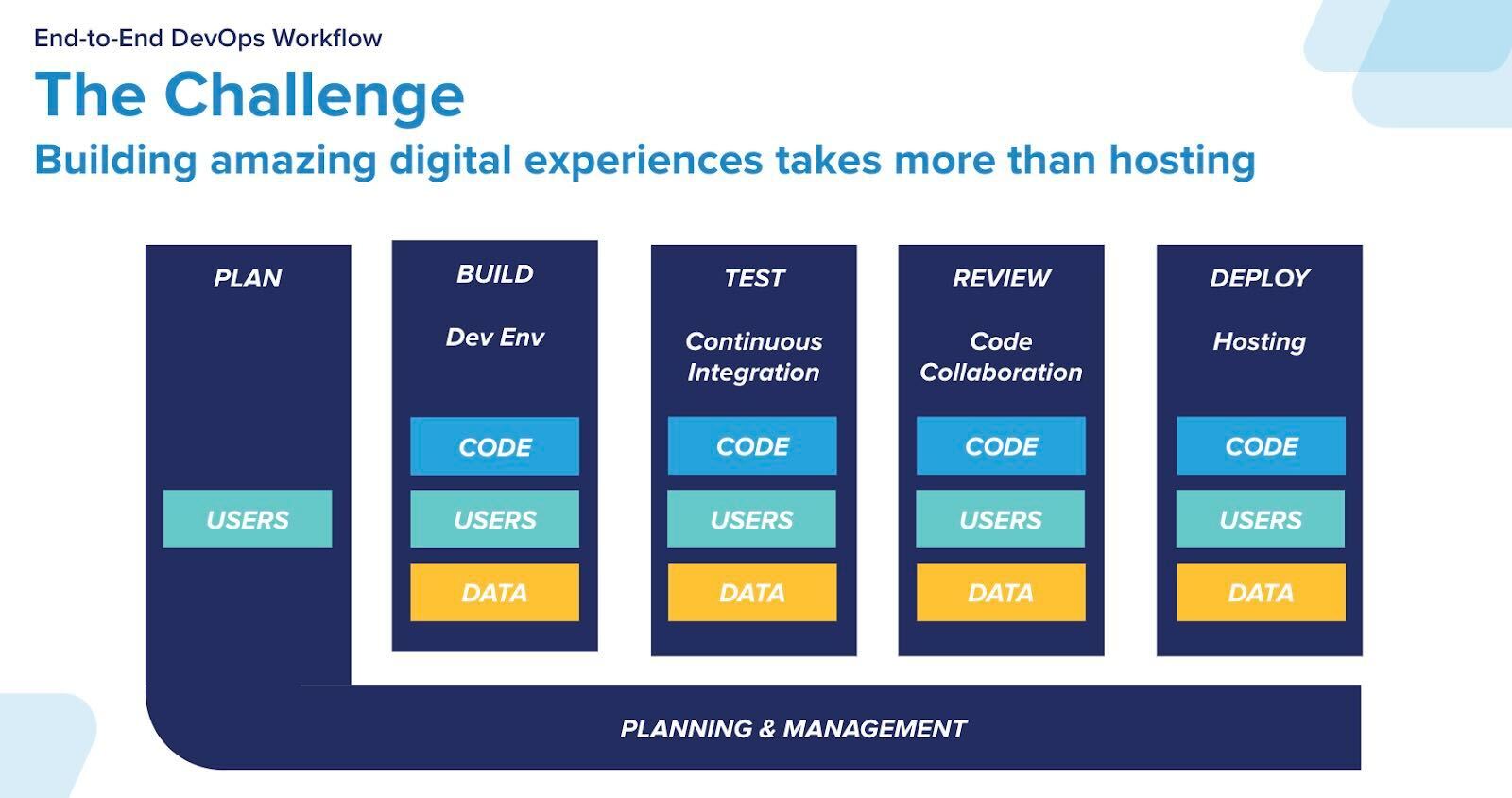 End-to-End DevOps Workflow

The Challenge

Building amazing digital experiences takes more than hosting

PLAN

USERS

BUILD

Dev Env

CODE

USERS

DATA

TEST

Continuous Integration

CODE

USERS

DATA

REVIEW

Code Collaboration

CODE

USERS

DATA

DEPLOY

Hosting

CODE

USERS

DATA

PLANNING & MANAGEMENT